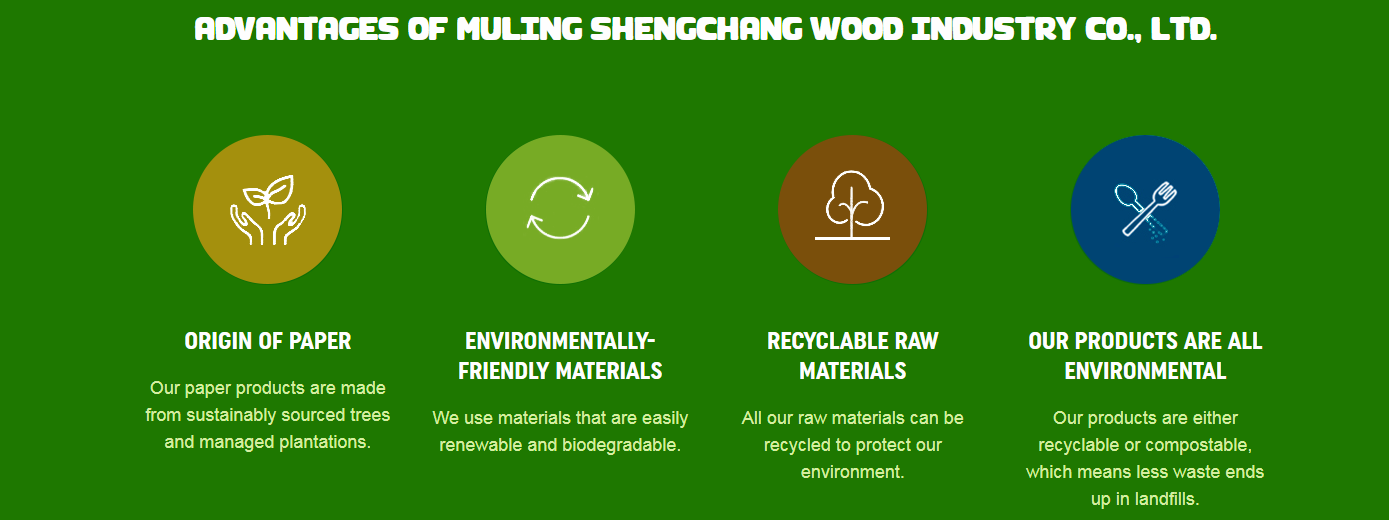 ADVANTAGES OF MULING SHENGCHANG WOOD INDUSTRY CO., LTD.

ORIGIN OF PAPER

Our paper products are made from sustainably sourced trees and managed plantations.

ENVIRONMENTALLY-FRIENDLY MATERIALS

We use materials that are easily renewable and biodegradable.

RECYCLABLE RAW MATERIALS

All our raw materials can be recycled to protect our environment.

OUR PRODUCTS ARE ALL ENVIRONMENTAL

Our products are either recyclable or compostable, which means less waste ends up in landfills.